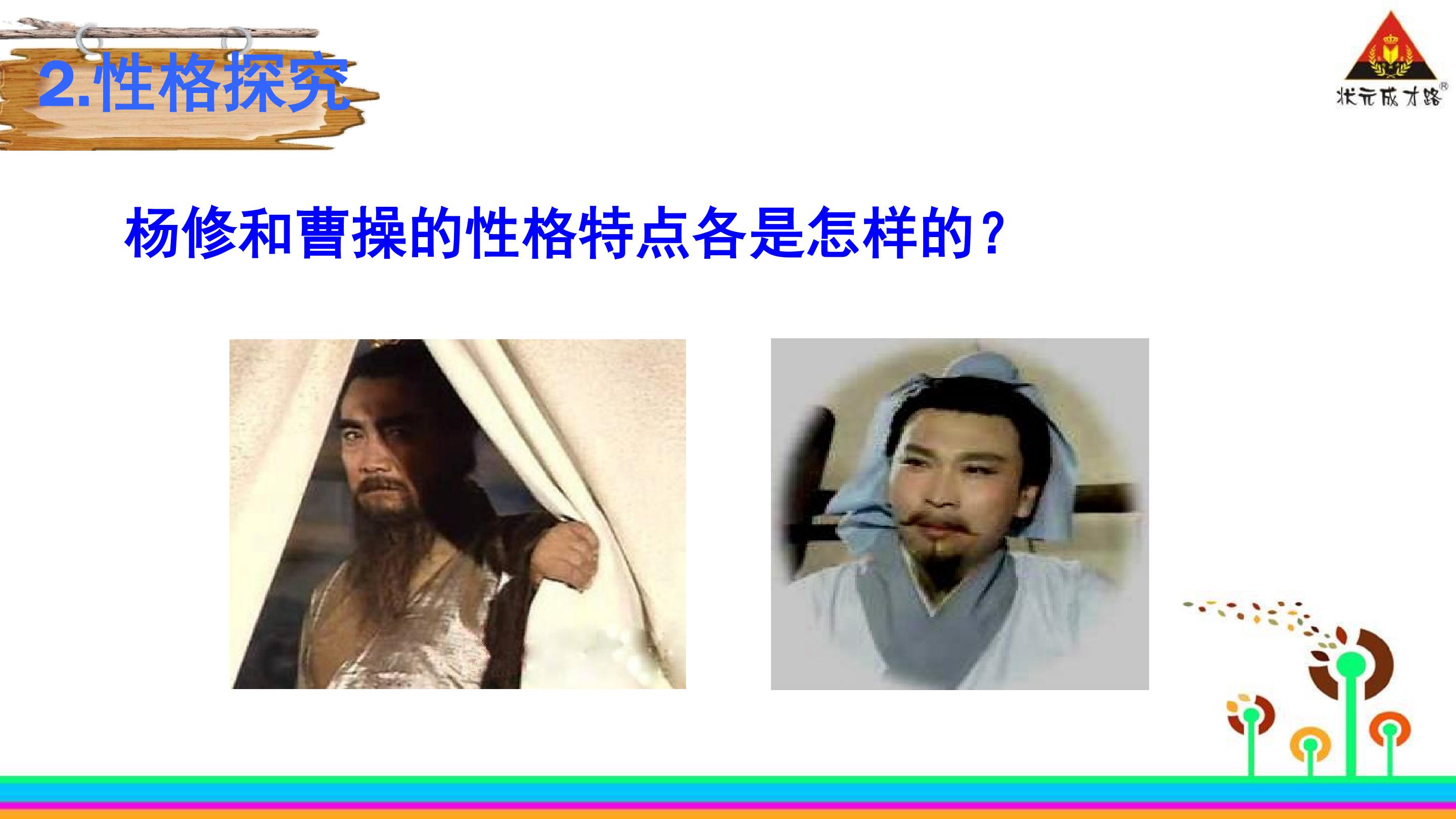 2.性格探究

状元成才路®

杨修和曹操的性格特点各是怎样的？